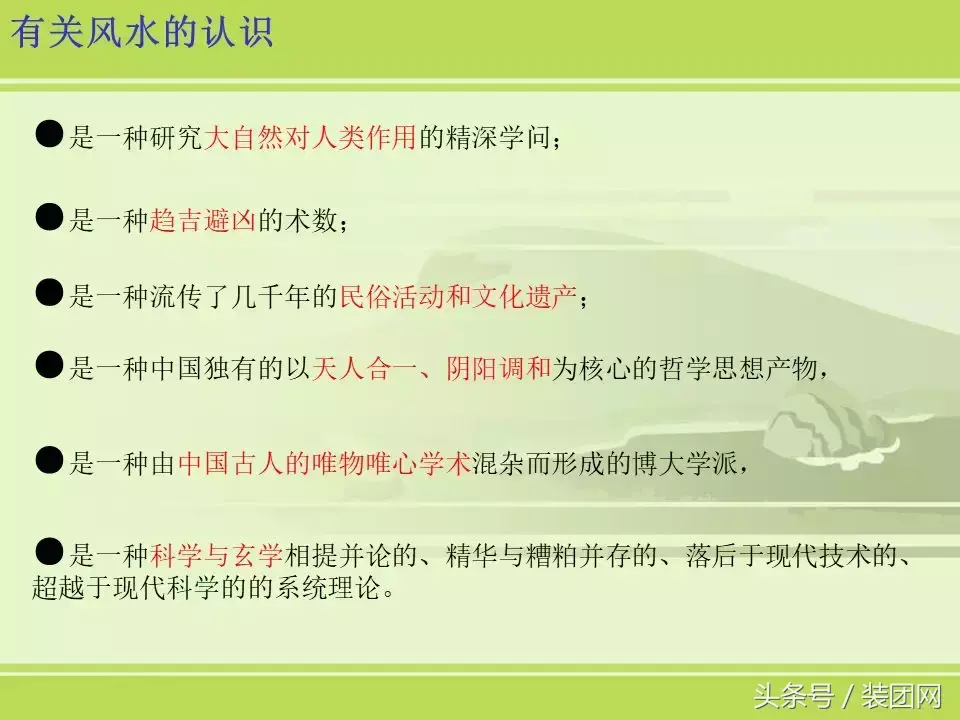 有关风水的认识

●是一种研究大自然对人类作用的精深学问；

●是一种趋吉避凶的术数；

●是一种流传了几千年的民俗活动和文化遗产；

●是一种中国独有的以天人合一、阴阳调和为核心的哲学思想产物，

●是一种由中国古人的唯物唯心学术混杂而形成的博大学派，

●是一种科学与玄学相提并论的、精华与糟粕并存的、落后于现代技术的、超越于现代科学的的系统理论。

头条号 / 装团网